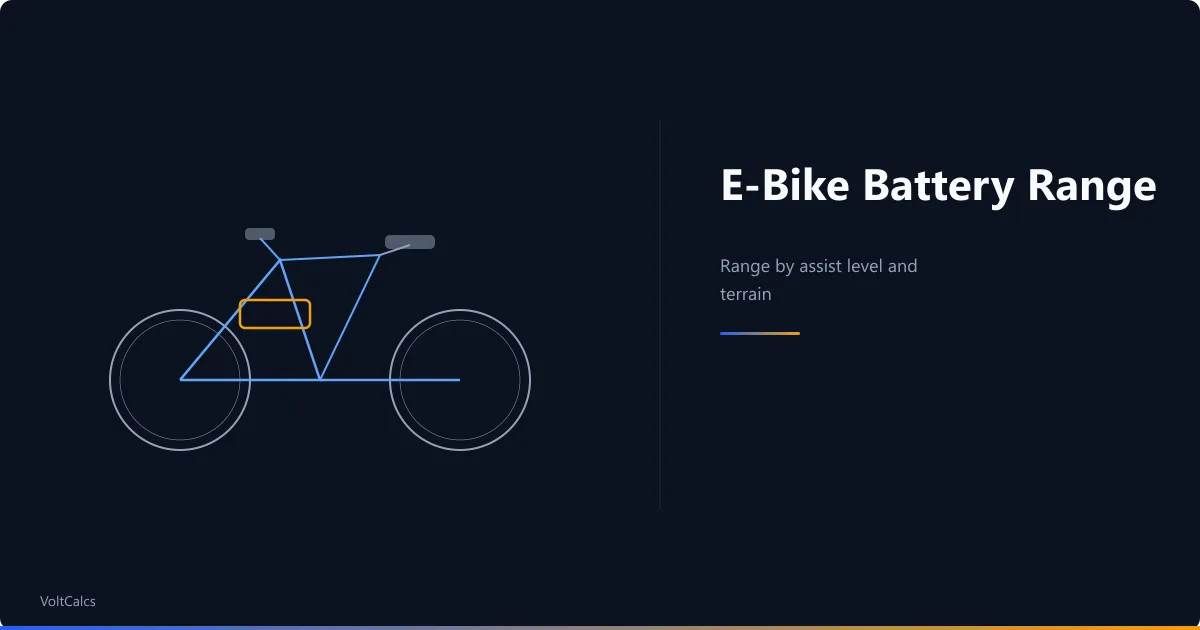 E-Bike Battery Range

Range by assist level and terrain

VoltCalcs